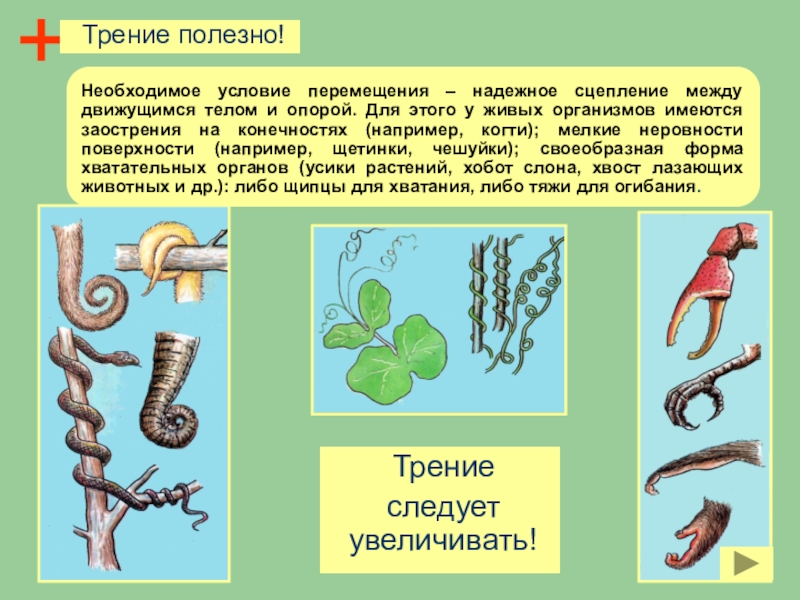 + Трение полезно!

Необходимое условие перемещения – надежное сцепление между движущимся телом и опорой. Для этого у живых организмов имеются заострения на конечностях (например, когти); мелкие неровности поверхности (например, щетинки, чешуйки); своеобразная форма хватательных органов (усики растений, хобот слона, хвост лазающих животных и др.): либо щипцы для хватания, либо тяжи для огибания.

Трение следует увеличивать!